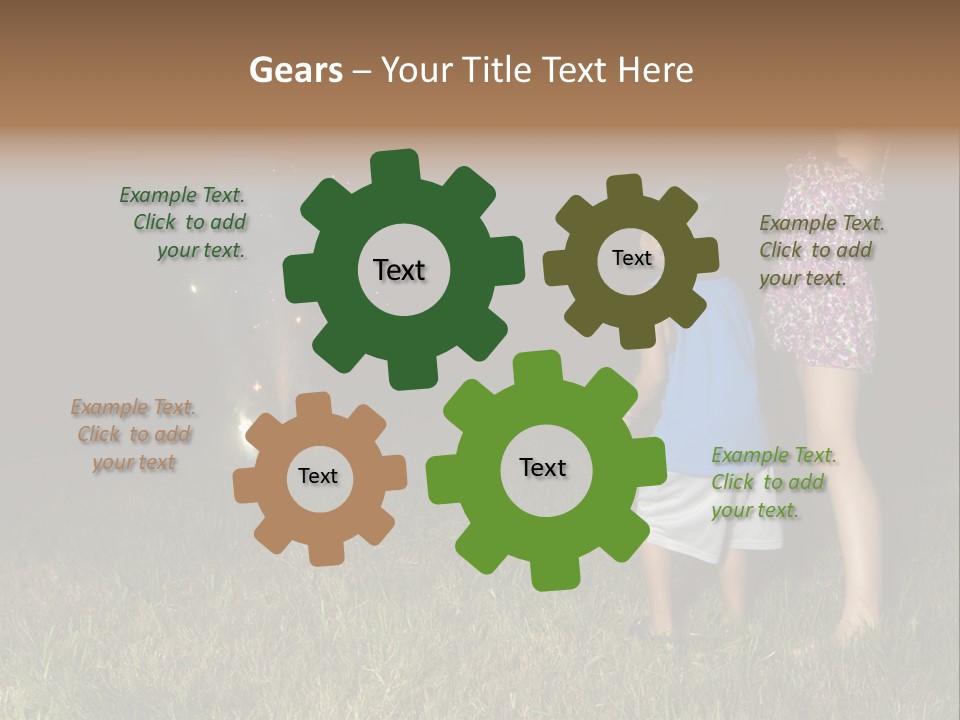 Gears – Your Title Text Here

Example Text. Click to add your text.

Text

Text

Example Text. Click to add your text.

Example Text. Click to add your text

Text

Text

Example Text. Click to add your text.